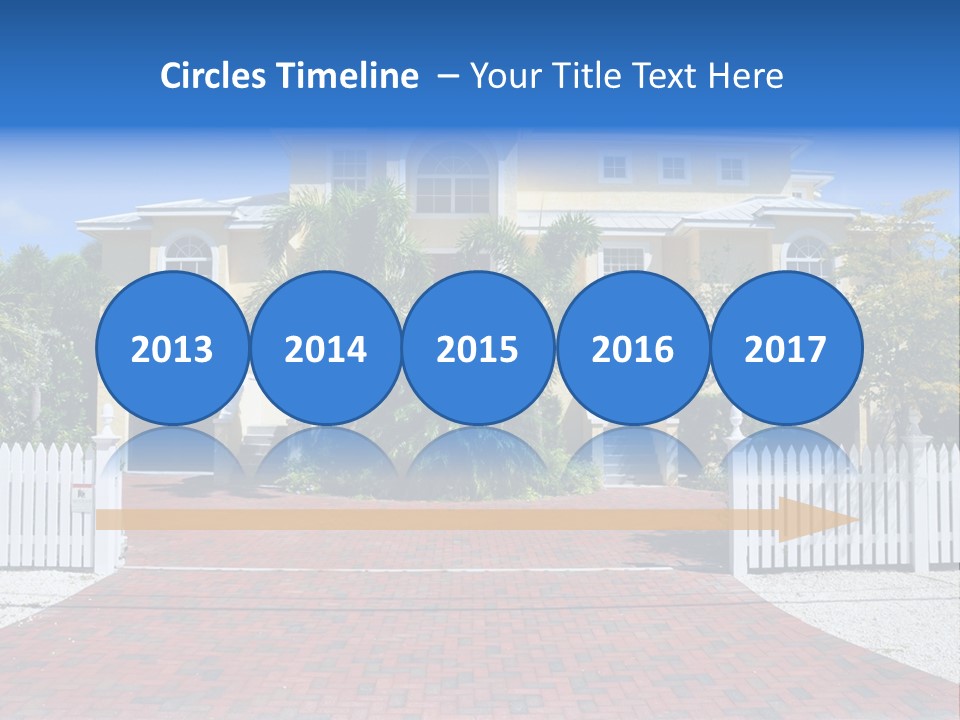 Circles Timeline – Your Title Text Here

2013

2014

2015

2016

2017